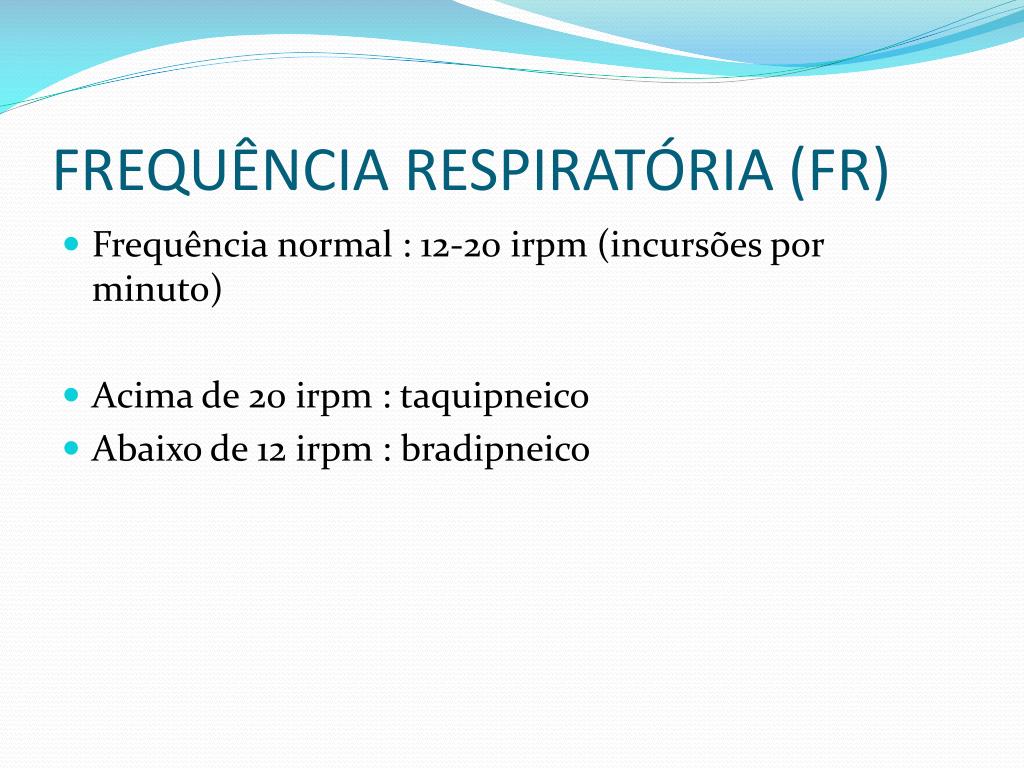 FREQUÊNCIA RESPIRATÓRIA (FR)

- Frequência normal : 12-20 irpm (incursões por minuto)

- Acima de 20 irpm : taquipneico
- Abaixo de 12 irpm : bradipneico